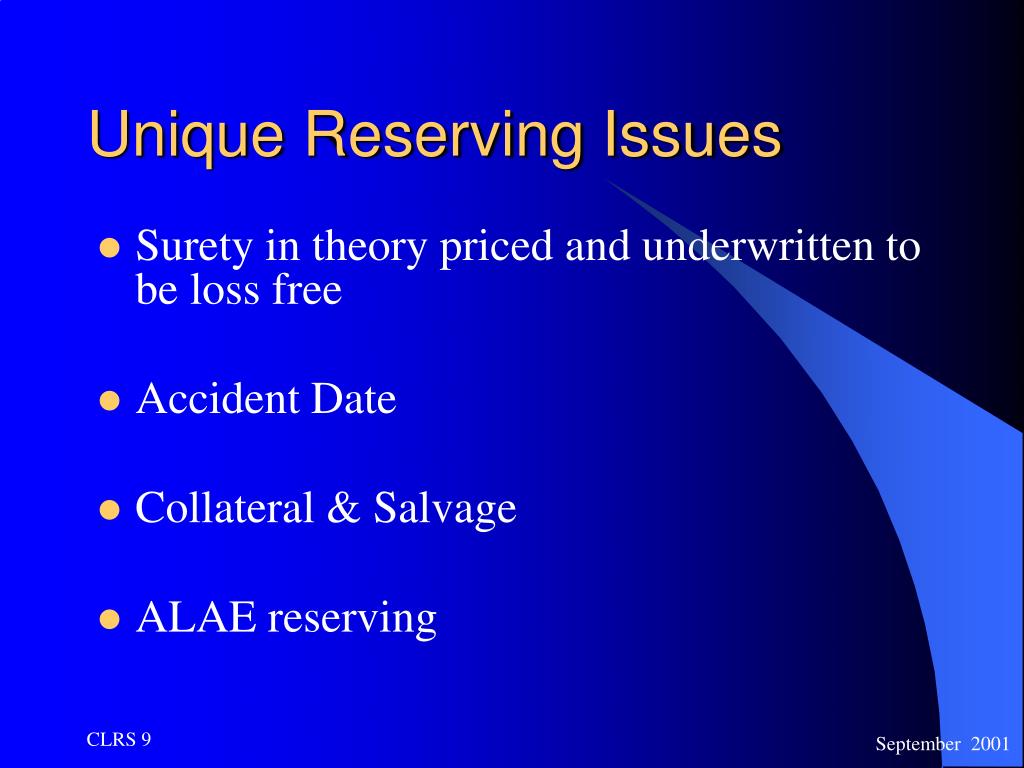 Unique Reserving Issues

- Surety in theory priced and underwritten to be loss free
- Accident Date
- Collateral & Salvage
- ALAE reserving

CLRS 9

September 2001